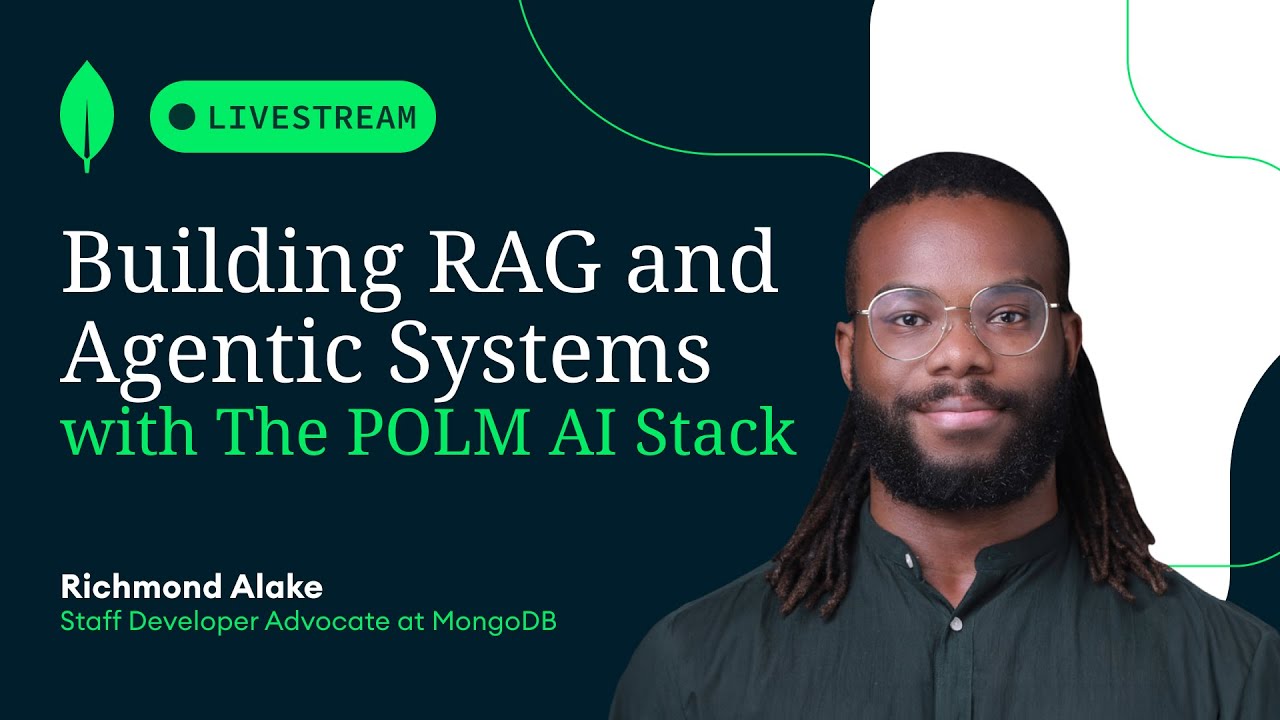 LIVESTREAM

Building RAG and Agentic Systems with The POLM AI Stack

Richmond Alake
Staff Developer Advocate at MongoDB